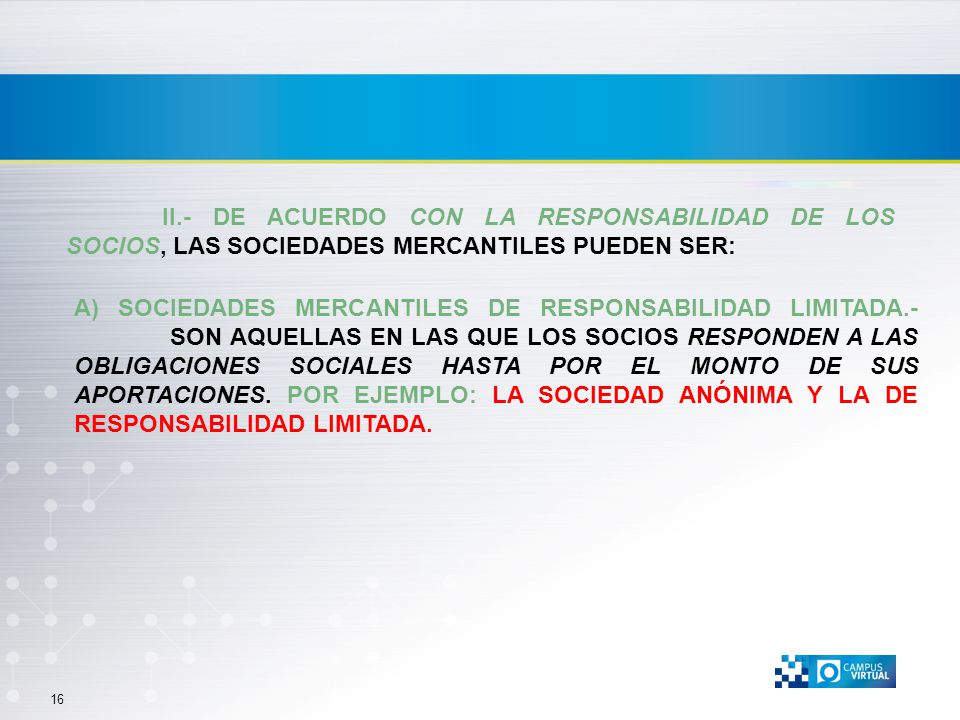 II.- DE ACUERDO CON LA RESPONSABILIDAD DE LOS SOCIOS, LAS SOCIEDADES MERCANTILES PUEDEN SER:

A) SOCIEDADES MERCANTILES DE RESPONSABILIDAD LIMITADA.- SON AQUELLAS EN LAS QUE LOS SOCIOS RESPONDEN A LAS OBLIGACIONES SOCIALES HASTA POR EL MONTO DE SUS APORTACIONES. POR EJEMPLO: LA SOCIEDAD ANÓNIMA Y LA DE RESPONSABILIDAD LIMITADA.

CAMPUS VIRTUAL

16